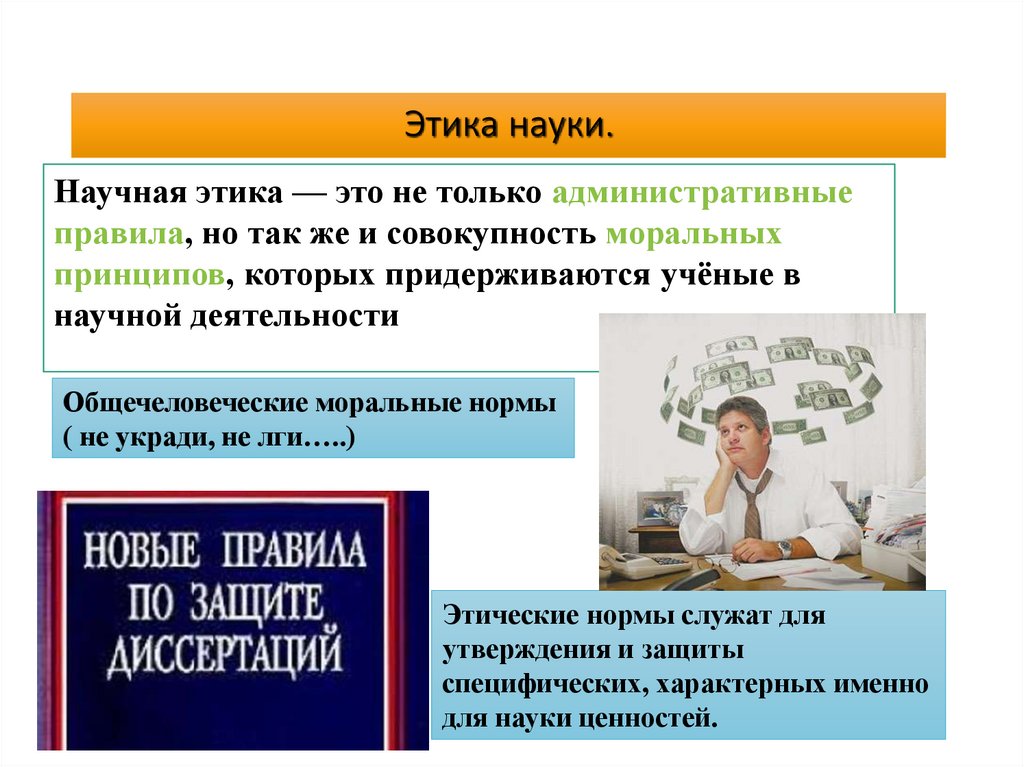 Этика науки.

Научная этика — это не только административные правила, но так же и совокупность моральных принципов, которых придерживаются учёные в научной деятельности

Общечеловеческие моральные нормы ( не укради, не лги…..)

НОВЫЕ ПРАВИЛА ПО ЗАЩИТЕ ДИССЕРТАЦИЙ

Этические нормы служат для утверждения и защиты специфических, характерных именно для науки ценностей.